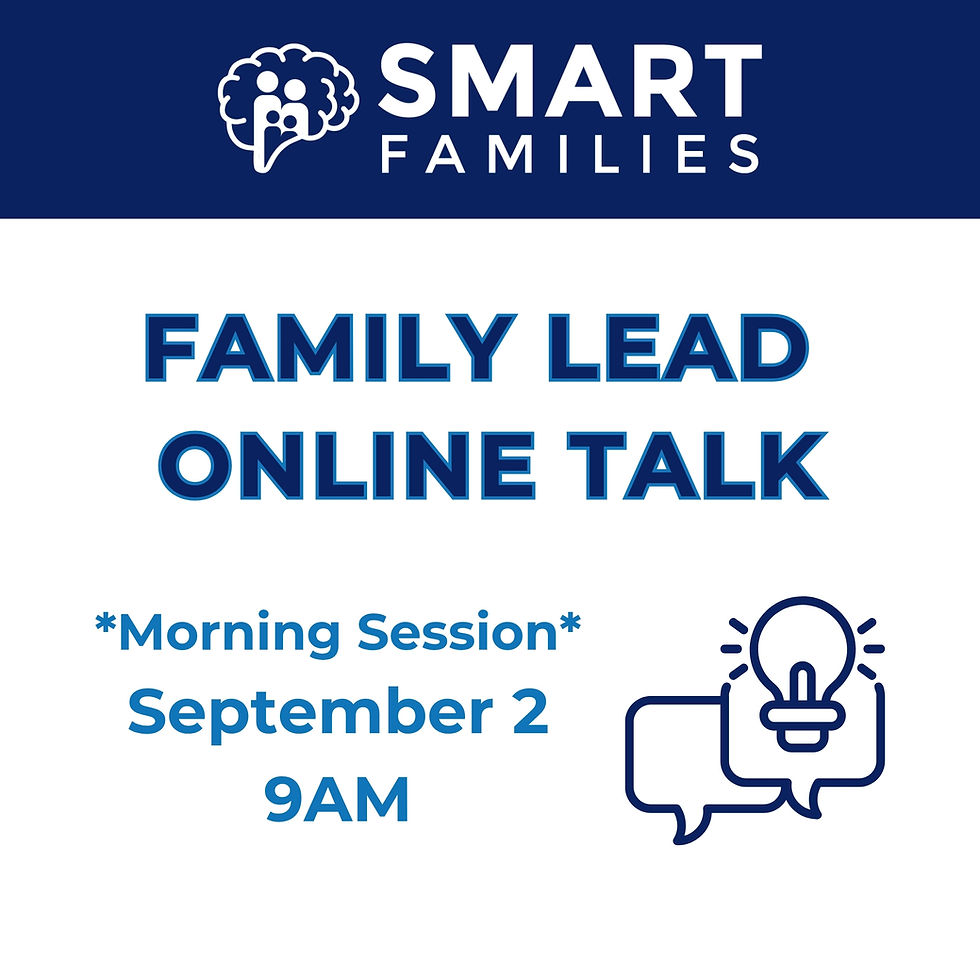 SMART FAMILIES

FAMILY LEAD ONLINE TALK

\*Morning Session\*
September 2
9AM